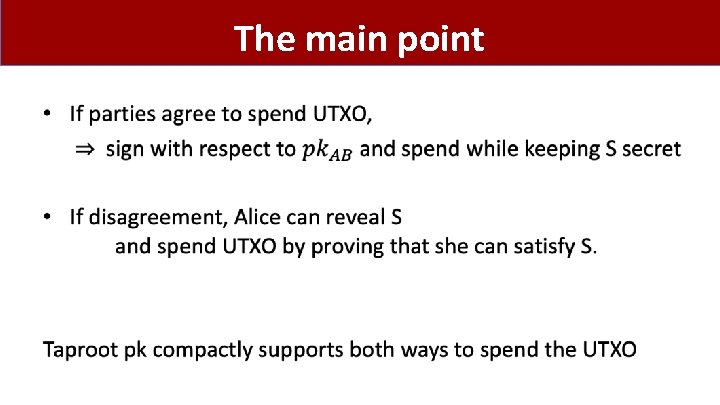 The main point

• If parties agree to spend UTXO,
$\Rightarrow$ sign with respect to $pk_{AB}$ and spend while keeping S secret

• If disagreement, Alice can reveal S
and spend UTXO by proving that she can satisfy S.

Taproot pk compactly supports both ways to spend the UTXO